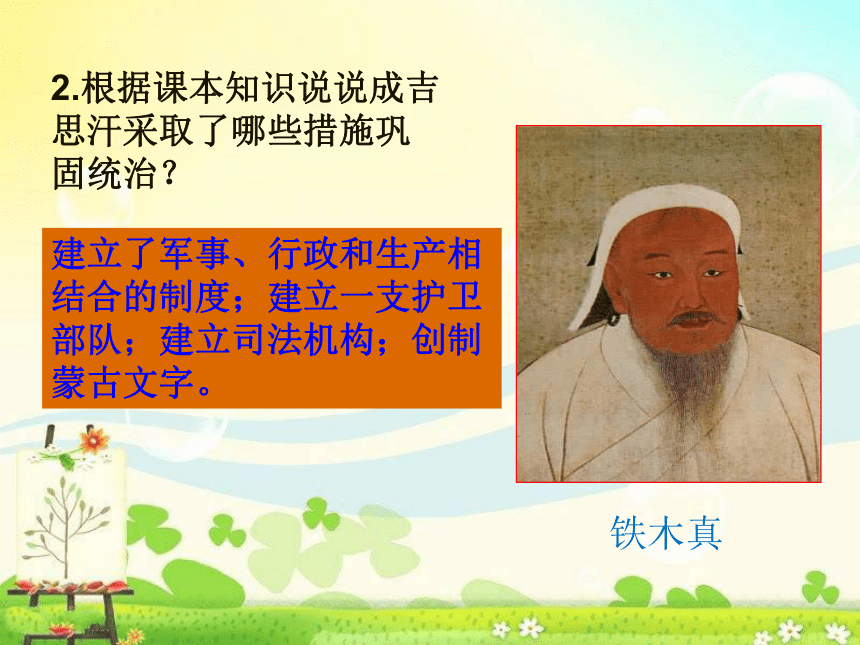 2.根据课本知识说说成吉思汗采取了哪些措施巩固统治？

建立了军事、行政和生产相结合的制度；建立一支护卫部队；建立司法机构；创制蒙古文字。

铁木真